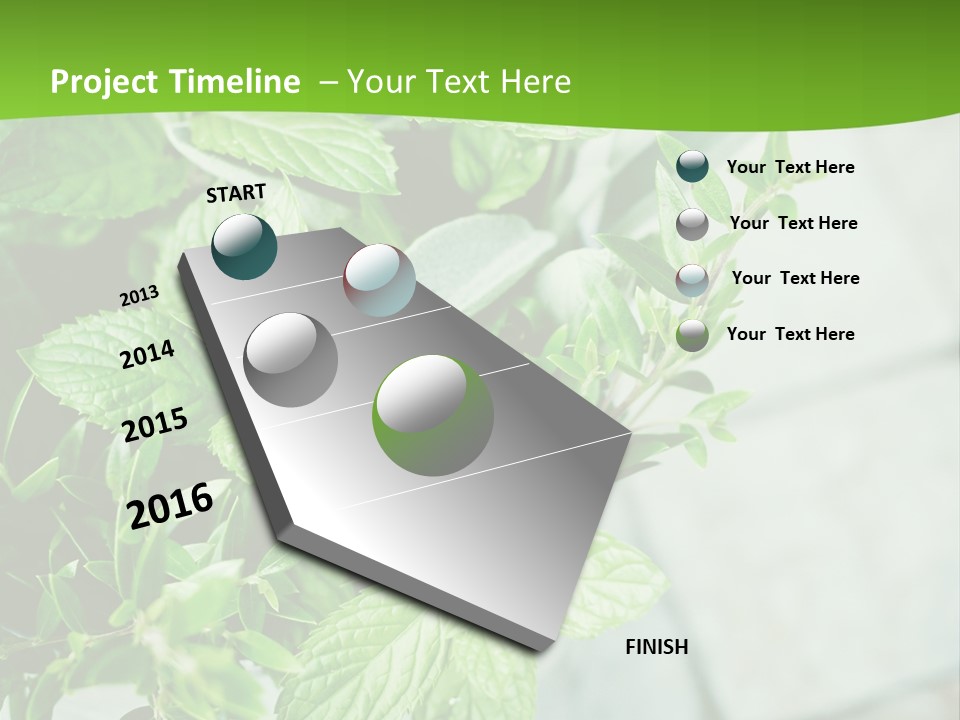 Project Timeline – Your Text Here

START

2013

2014

2015

2016

FINISH

Your Text Here

Your Text Here

Your Text Here

Your Text Here